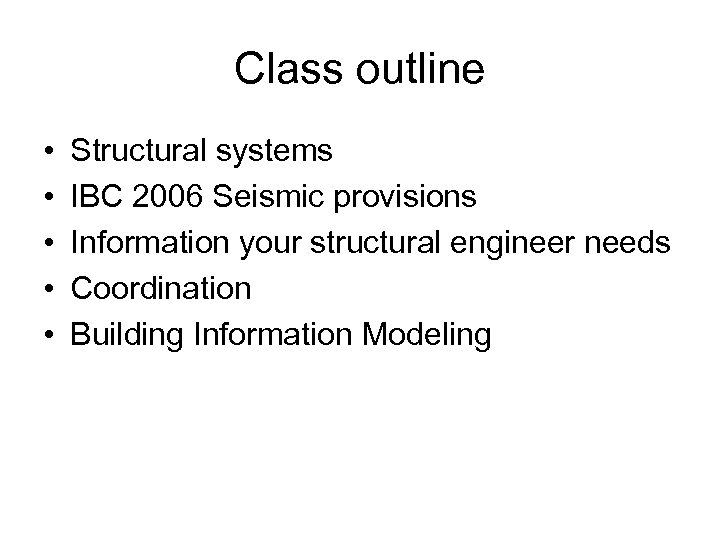 Class outline

• Structural systems
• IBC 2006 Seismic provisions
• Information your structural engineer needs
• Coordination
• Building Information Modeling